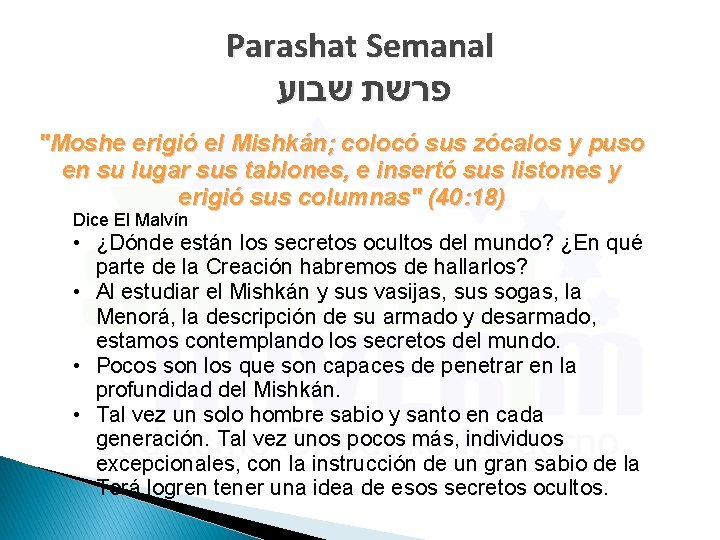 Parashat Semanal
פרשת שבוע

"Moshe erigió el Mishkán; colocó sus zócalos y puso en su lugar sus tablones, e insertó sus listones y erigió sus columnas" (40:18)

Dice El Malvín

• ¿Dónde están los secretos ocultos del mundo? ¿En qué parte de la Creación habremos de hallarlos?
• Al estudiar el Mishkán y sus vasijas, sus sogas, la Menorá, la descripción de su armado y desarmado, estamos contemplando los secretos del mundo.
• Pocos son los que son capaces de penetrar en la profundidad del Mishkán.
• Tal vez un solo hombre sabio y santo en cada generación. Tal vez unos pocos más, individuos excepcionales, con la instrucción de un gran sabio de la Torá logren tener una idea de esos secretos ocultos.